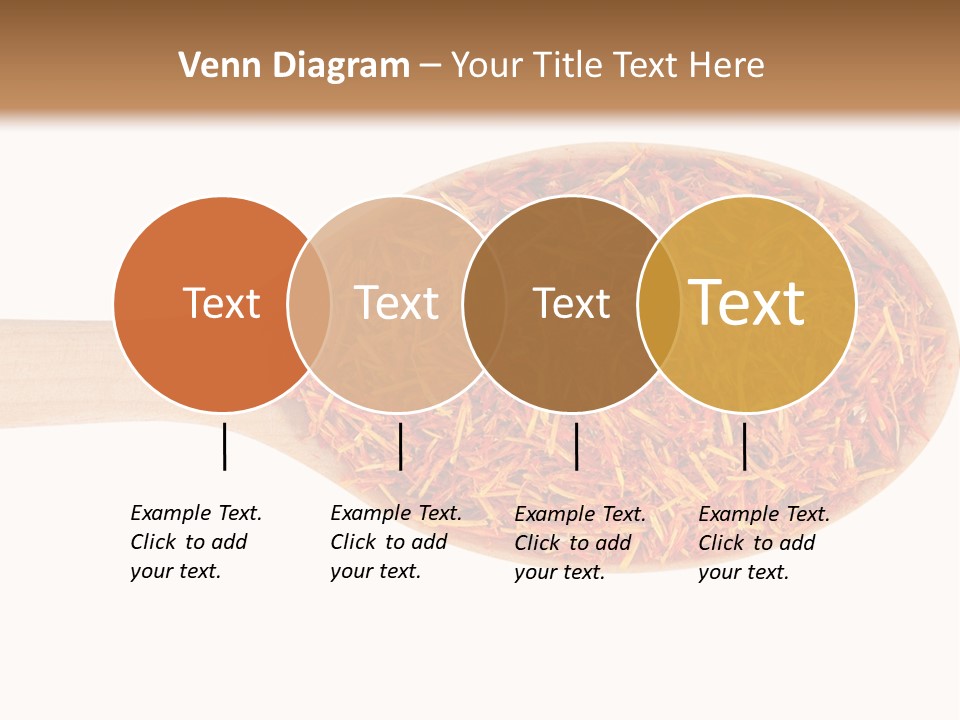 Venn Diagram – Your Title Text Here

Text

Text

Text

Text

Example Text. Click to add your text.

Example Text. Click to add your text.

Example Text. Click to add your text.

Example Text. Click to add your text.